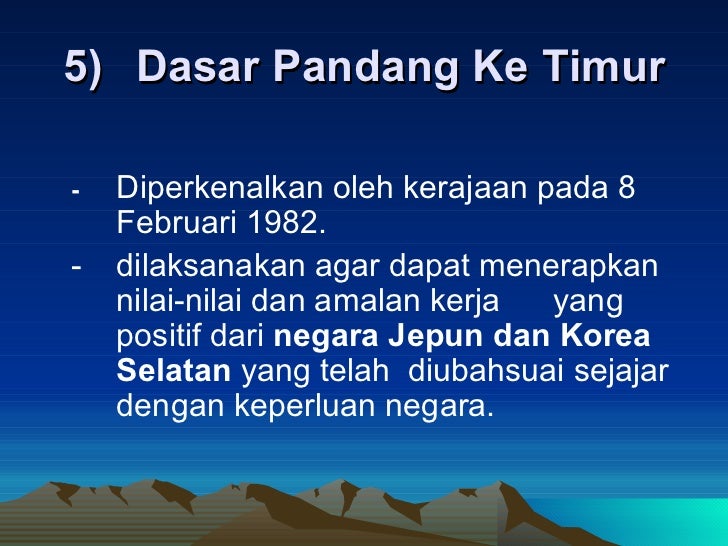 5) Dasar Pandang Ke Timur

- Diperkenalkan oleh kerajaan pada 8 Februari 1982.
- dilaksanakan agar dapat menerapkan nilai-nilai dan amalan kerja yang positif dari negara Jepun dan Korea Selatan yang telah diubahsuai sejajar dengan keperluan negara.